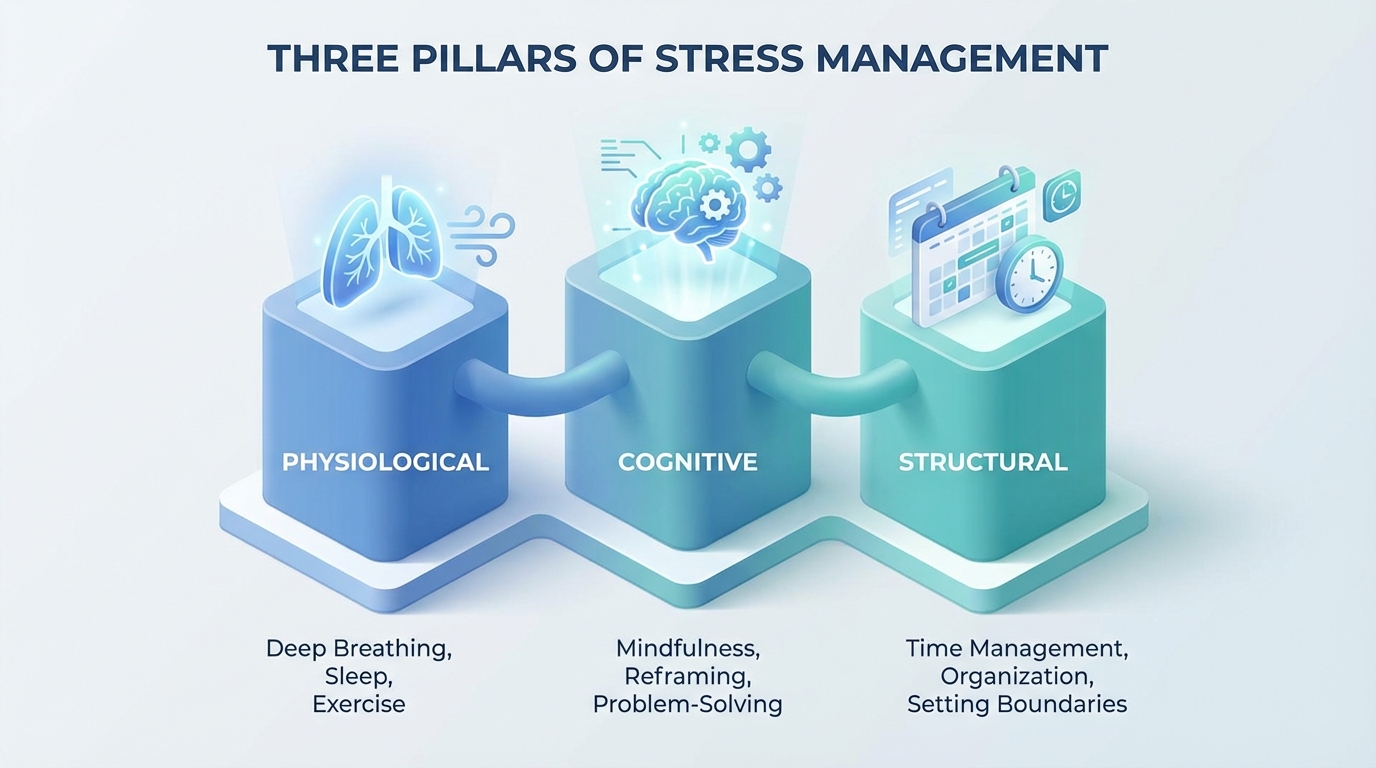 THREE PILLARS OF STRESS MANAGEMENT

PHYSIOLOGICAL

COGNITIVE

STRUCTURAL

Deep Breathing, Sleep, Exercise

Mindfulness, Reframing, Problem-Solving

Time Management, Organization, Setting Boundaries